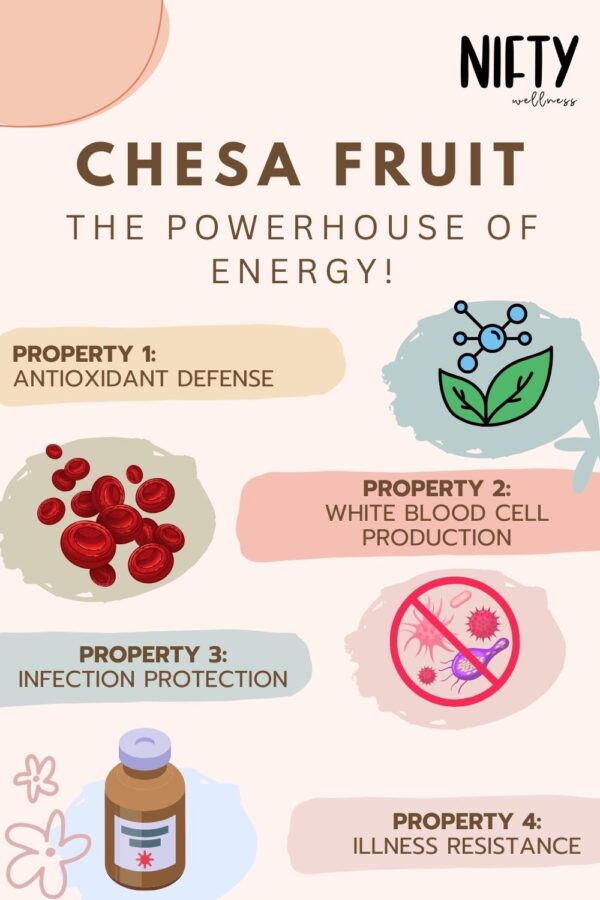 NIFTY
wellness

CHESA FRUIT

THE POWERHOUSE OF ENERGY!

PROPERTY 1:
ANTIOXIDANT DEFENSE

PROPERTY 2:
WHITE BLOOD CELL PRODUCTION

PROPERTY 3:
INFECTION PROTECTION

PROPERTY 4:
ILLNESS RESISTANCE